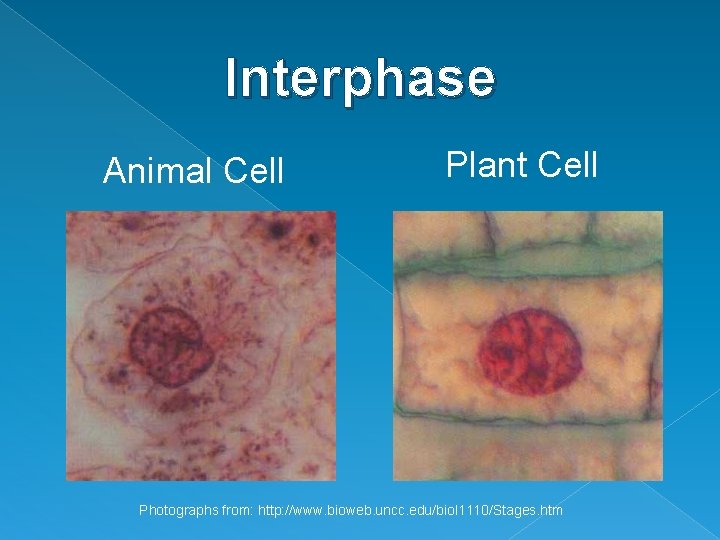 Interphase

Animal Cell

Plant Cell

Photographs from: http://www.bioweb.uncc.edu/biol1110/Stages.htm